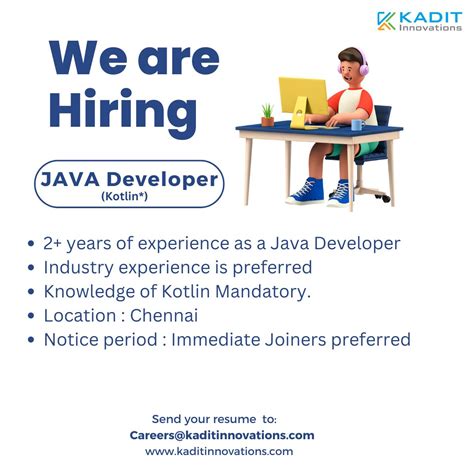 KADIT Innovations

We are Hiring

JAVA Developer
(Kotlin*)

• 2+ years of experience as a Java Developer
• Industry experience is preferred
• Knowledge of Kotlin Mandatory.
• Location : Chennai
• Notice period : Immediate Joiners preferred

Send your resume to:
Careers@kaditinnovations.com
www.kaditinnovations.com